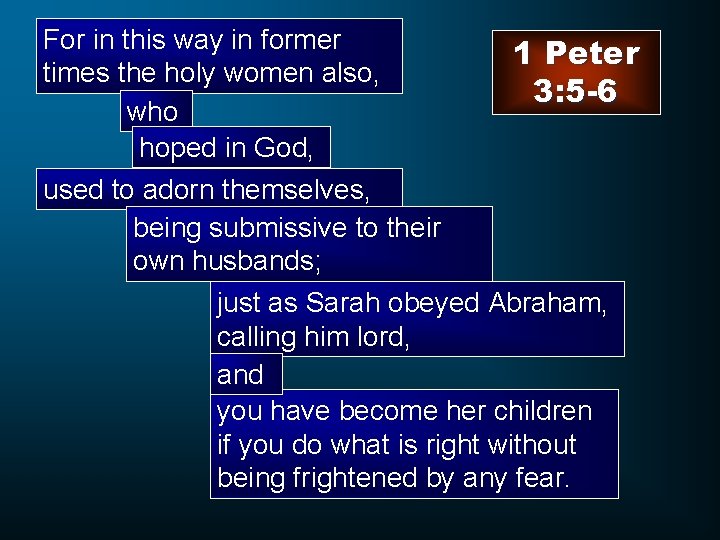 For in this way in former times the holy women also,

1 Peter 3:5-6

who

hoped in God,

used to adorn themselves,

being submissive to their own husbands;

just as Sarah obeyed Abraham, calling him lord,

and

you have become her children if you do what is right without being frightened by any fear.